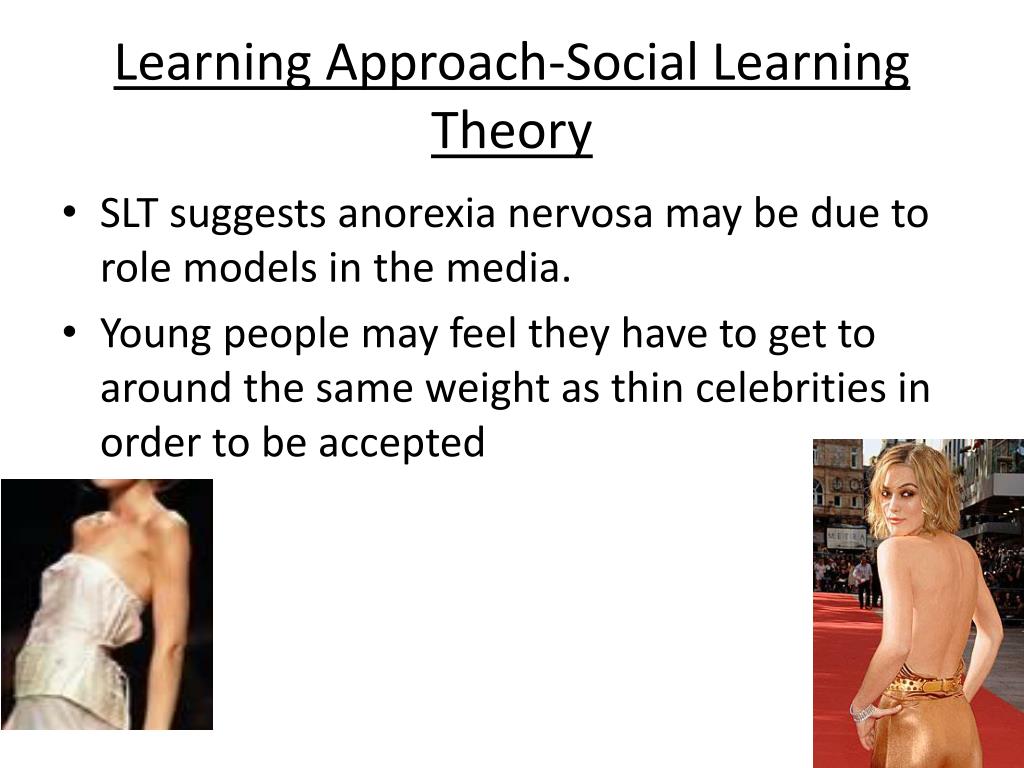 Learning Approach-Social Learning Theory

• SLT suggests anorexia nervosa may be due to role models in the media.

• Young people may feel they have to get to around the same weight as thin celebrities in order to be accepted